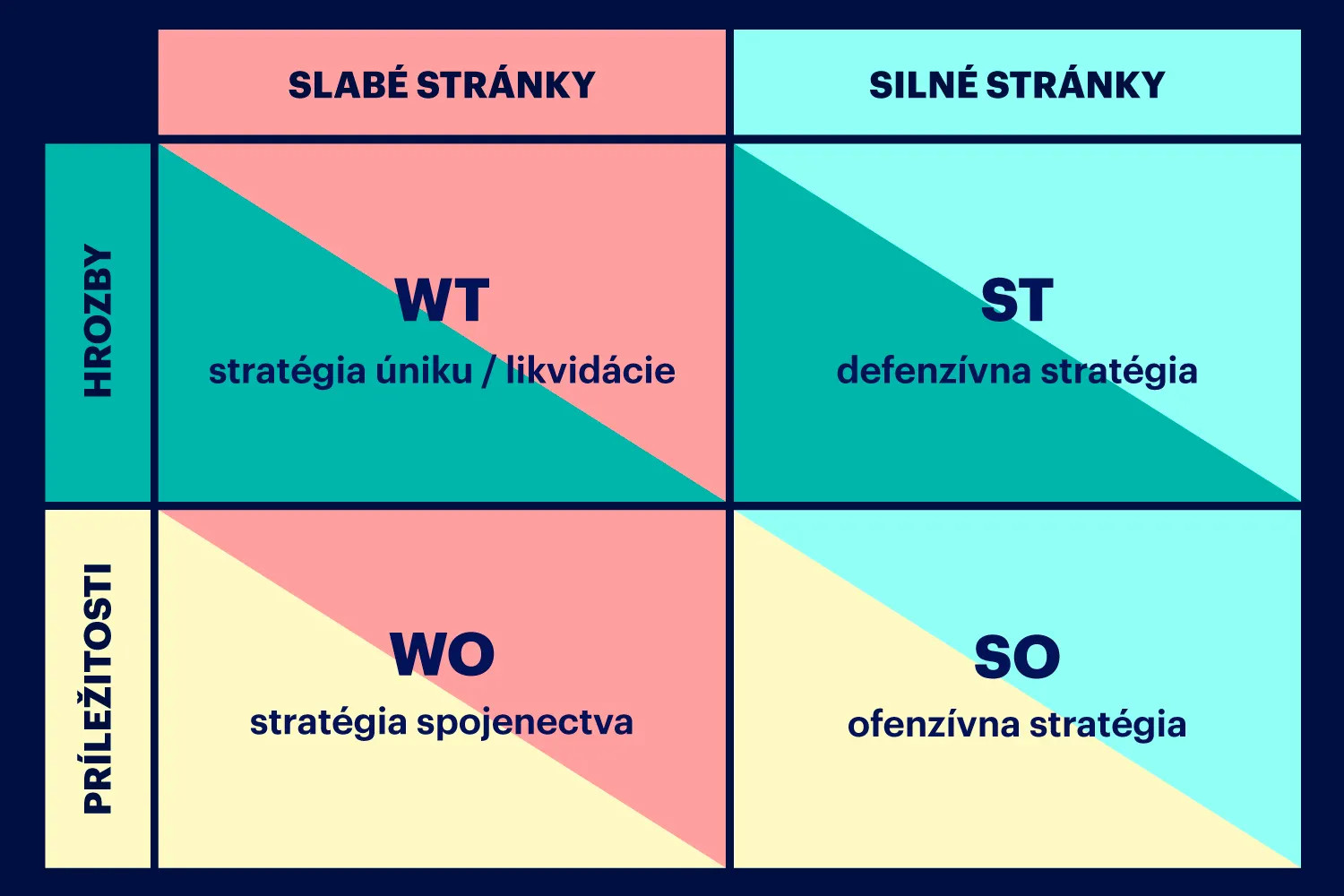 | | SLABÉ STRÁNKY | SILNÉ STRÁNKY |
|---|---|---|
| HROZBY | WT stratégia úniku / likvidácie | ST defenzívna stratégia |
| PRÍLEŽITOSTI | WO stratégia spojenectva | SO ofenzívna stratégia |